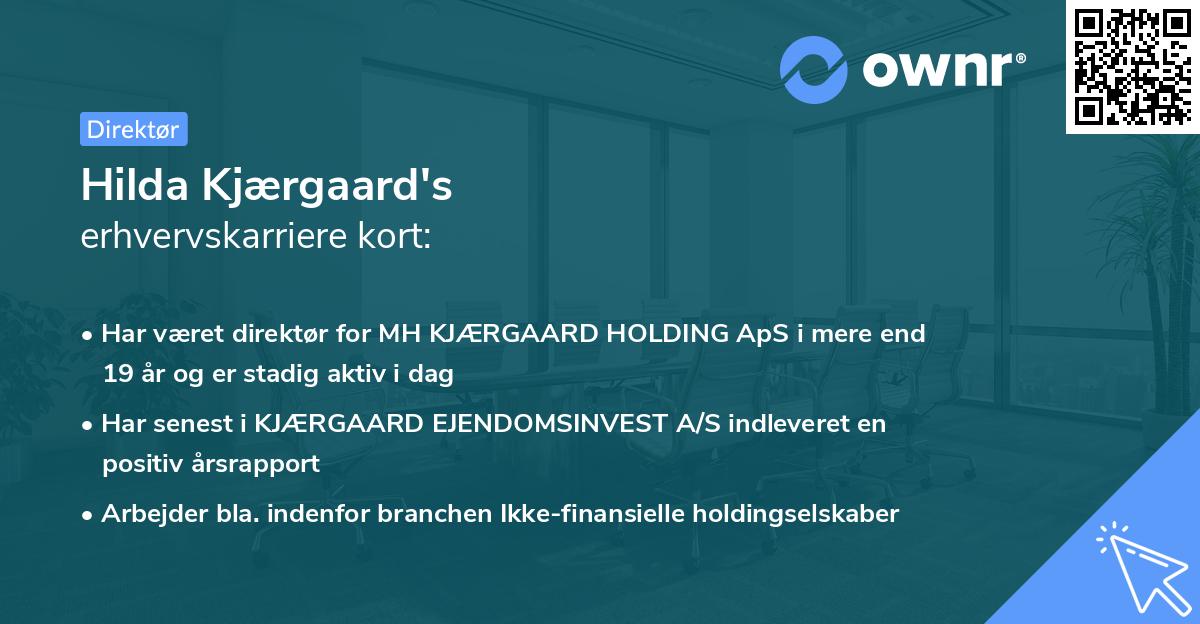 ownr®

Direktør

Hilda Kjærgaard's
erhvervskarriere kort:

• Har været direktør for MH KJÆRGAARD HOLDING ApS i mere end 19 år og er stadig aktiv i dag

• Har senest i KJÆRGAARD EJENDOMSINVEST A/S indleveret en positiv årsrapport

• Arbejder bla. indenfor branchen Ikke-finansielle holdingselskaber